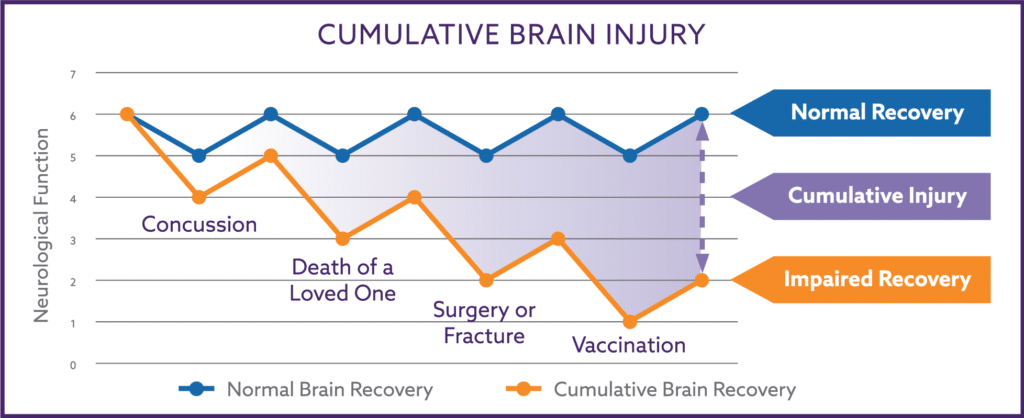 CUMULATIVE BRAIN INJURY

Neurological Function

7
6
5
4
3
2
1
0

Concussion

Death of a Loved One

Surgery or Fracture

Vaccination

Normal Recovery

Cumulative Injury

Impaired Recovery

Normal Brain Recovery

Cumulative Brain Recovery